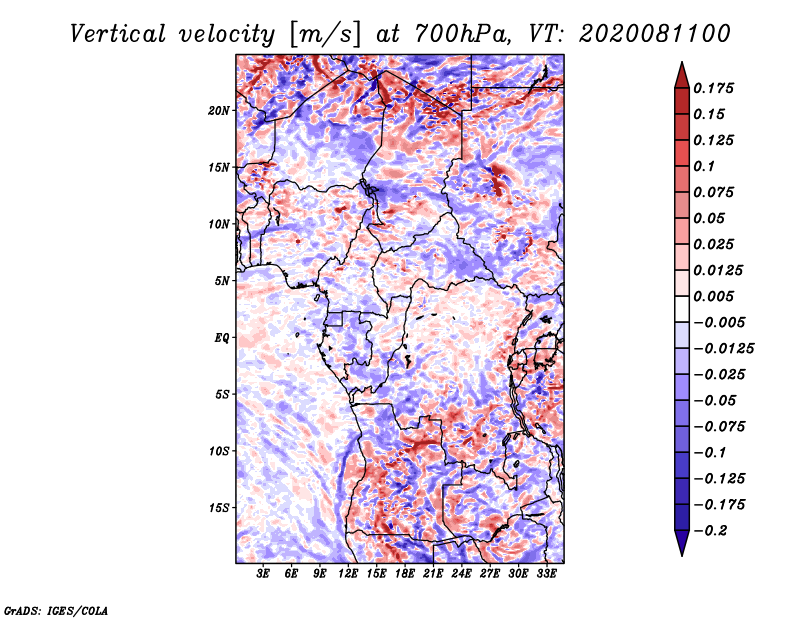 Vertical velocity [m/s] at 700hPa, VT: 2020081100

20N
15N
10N
5N
EQ
5S
10S
15S

3E 6E 9E 12E 15E 18E 21E 24E 27E 30E 33E

0.175
0.15
0.125
0.1
0.075
0.05
0.025
0.0125
0.005
−0.005
−0.0125
−0.025
−0.05
−0.075
−0.1
−0.125
−0.175
−0.2

GrADS: IGES/COLA